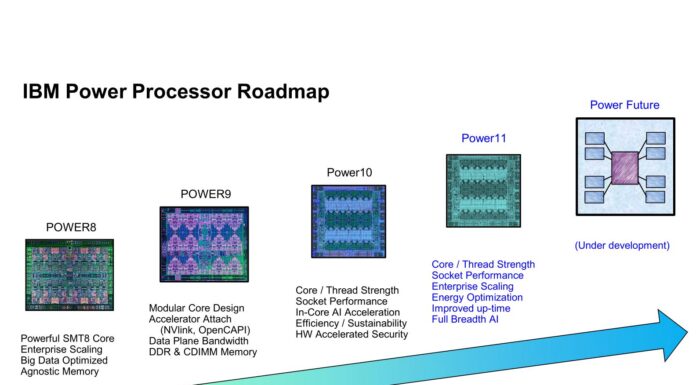 IBM Power Processor Roadmap

POWER8

Powerful SMT8 Core
Enterprise Scaling
Big Data Optimized
Agnostic Memory

POWER9

Modular Core Design
Accelerator Attach
(NVlink, OpenCAPI)
Data Plane Bandwidth
DDR & CDIMM Memory

Power10

Core / Thread Strength
Socket Performance
In-Core AI Acceleration
Efficiency / Sustainability
HW Accelerated Security

Power11

Core / Thread Strength
Socket Performance
Enterprise Scaling
Energy Optimization
Improved up-time
Full Breadth AI

Power Future

(Under development)